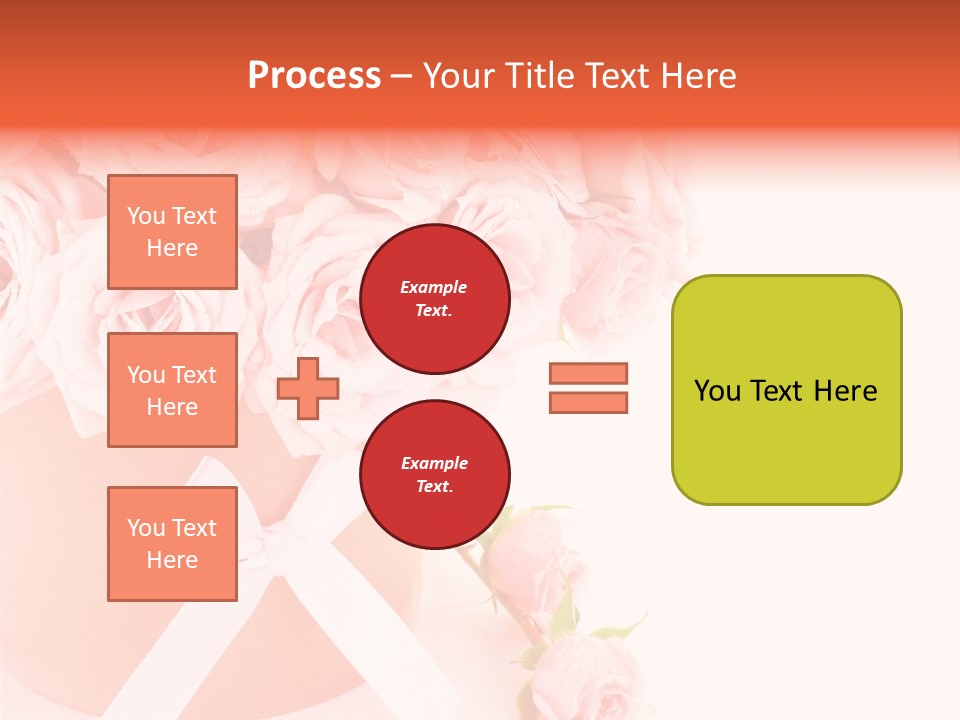 Process – Your Title Text Here

You Text Here

You Text Here

You Text Here

Example Text.

Example Text.

You Text Here